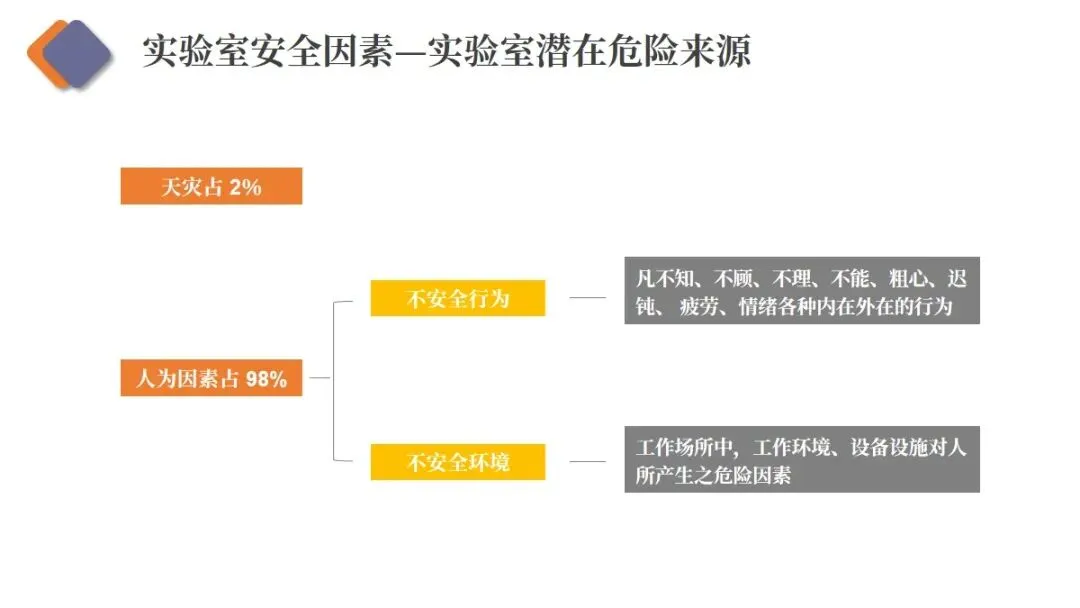 实验室安全因素—实验室潜在危险来源

天灾占 2%

人为因素占 98%

不安全行为

凡不知、不顾、不理、不能、粗心、迟钝、 疲劳、情绪各种内在外在的行为

不安全环境

工作场所中，工作环境、设备设施对人所产生之危险因素